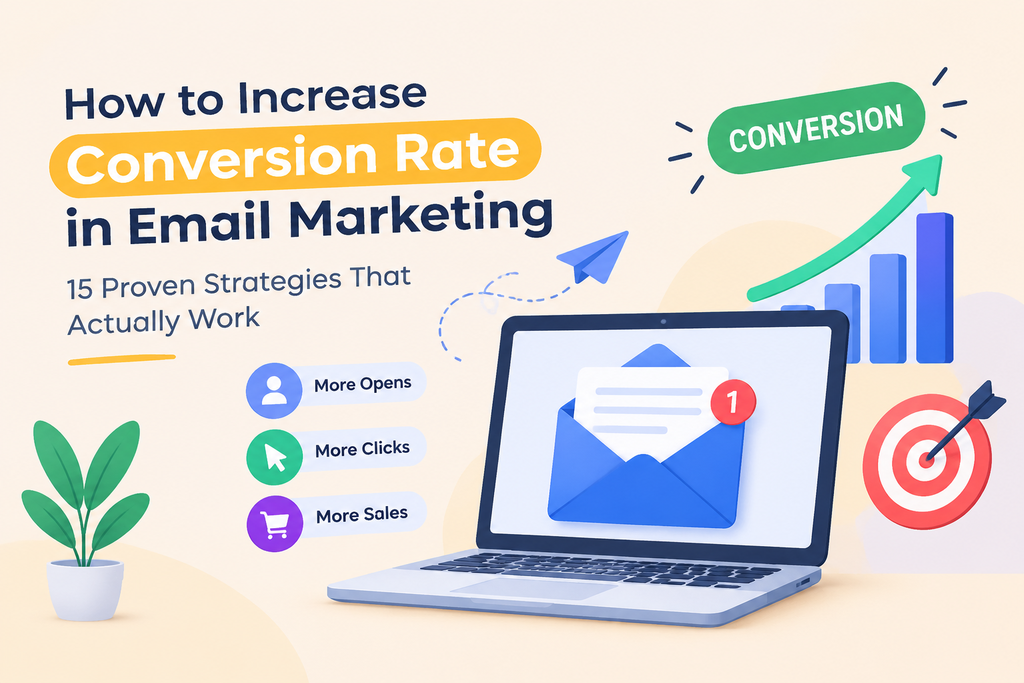 How to Increase Conversion Rate in Email Marketing

15 Proven Strategies That Actually Work

More Opens

More Clicks

More Sales

CONVERSION

1